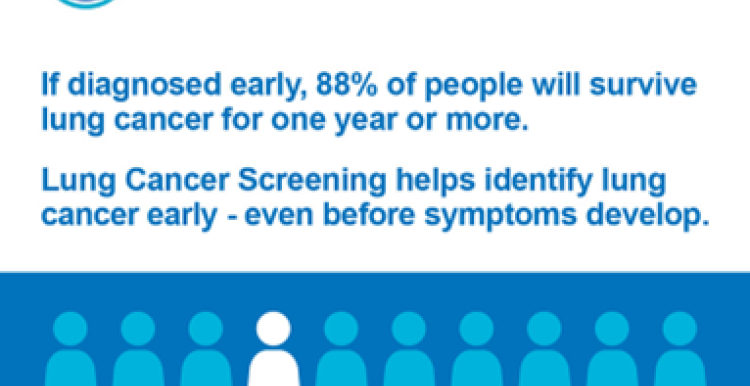 If diagnosed early, 88% of people will survive lung cancer for one year or more.

Lung Cancer Screening helps identify lung cancer early - even before symptoms develop.